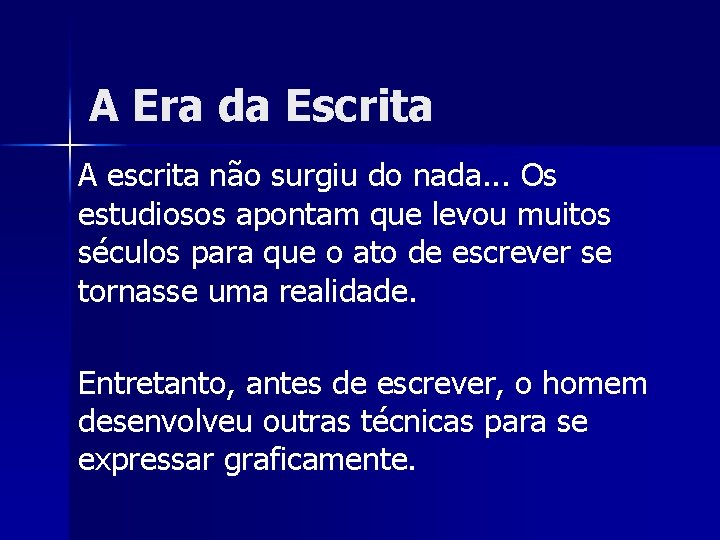 A Era da Escrita

A escrita não surgiu do nada... Os estudiosos apontam que levou muitos séculos para que o ato de escrever se tornasse uma realidade.

Entretanto, antes de escrever, o homem desenvolveu outras técnicas para se expressar graficamente.